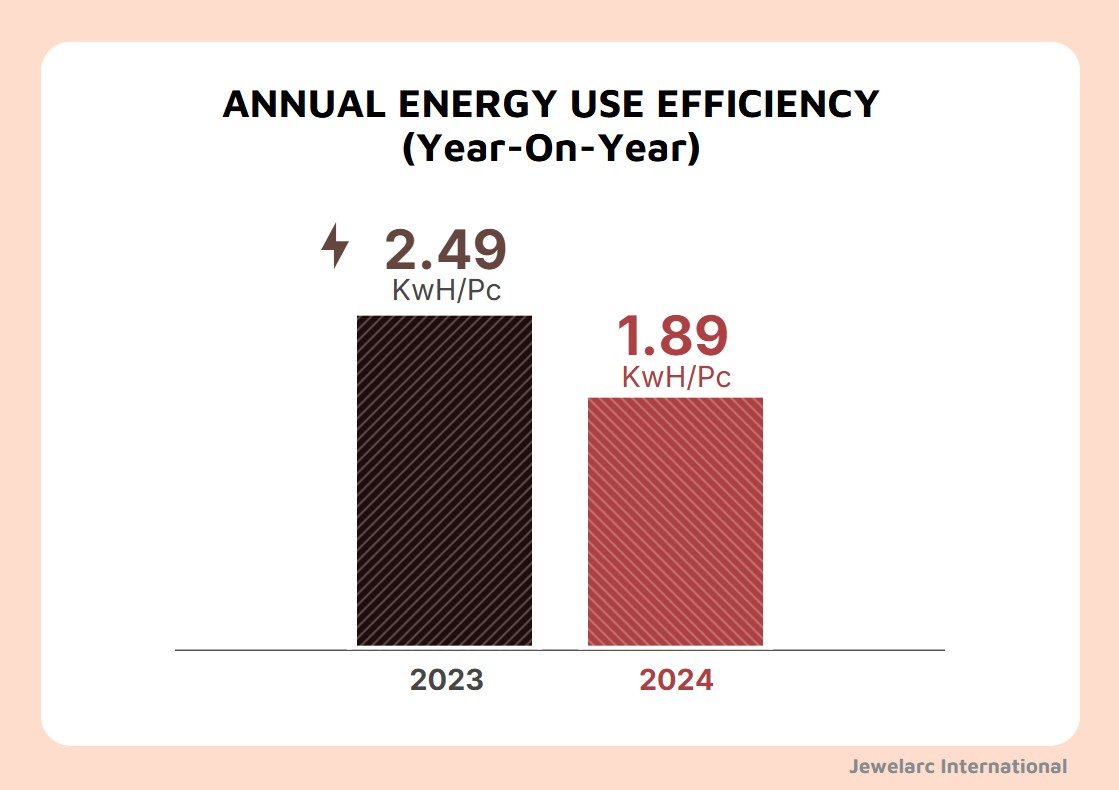 ANNUAL ENERGY USE EFFICIENCY
(Year-On-Year)

2.49
KwH/Pc

1.89
KwH/Pc

2023
2024

Jewelarc International